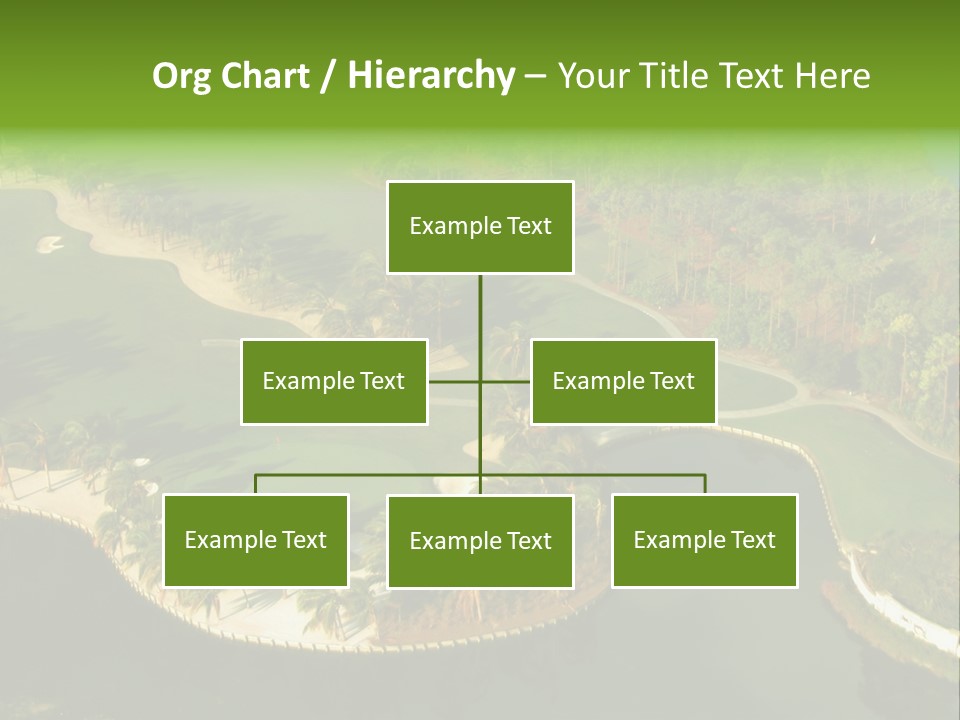 Org Chart / Hierarchy – Your Title Text Here

Example Text

Example Text

Example Text

Example Text

Example Text

Example Text